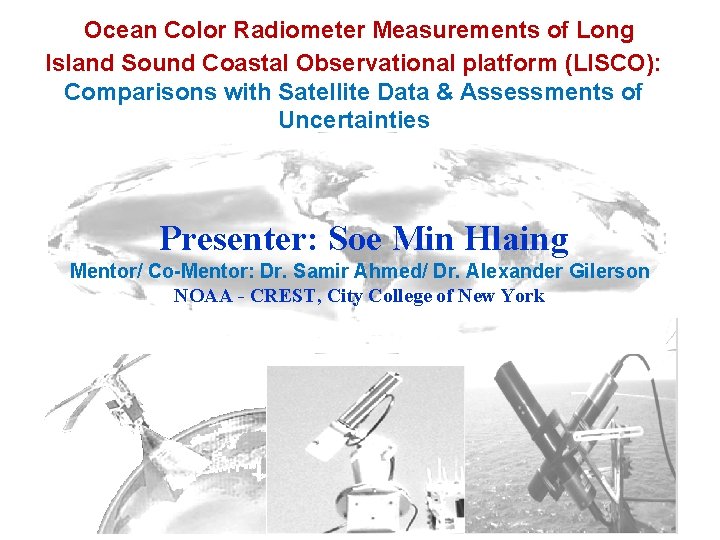 Ocean Color Radiometer Measurements of Long Island Sound Coastal Observational platform (LISCO): Comparisons with Satellite Data & Assessments of Uncertainties

Presenter: Soe Min Hlaing

Mentor/ Co-Mentor: Dr. Samir Ahmed/ Dr. Alexander Gilerson

NOAA - CREST, City College of New York